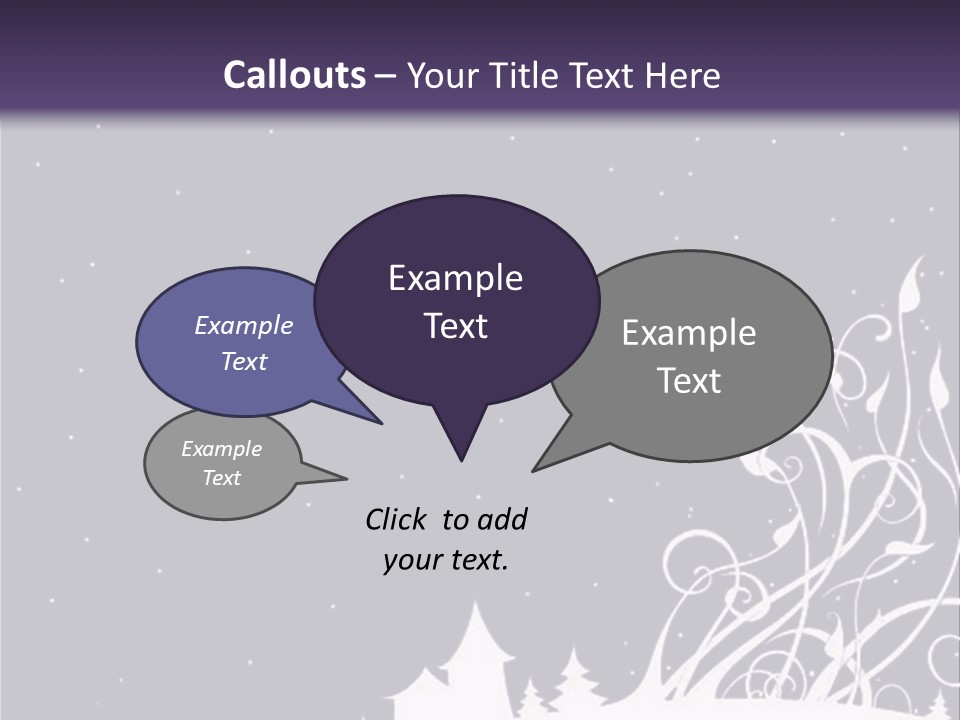 Callouts – Your Title Text Here

Example Text

Example Text

Example Text

Example Text

Click to add your text.